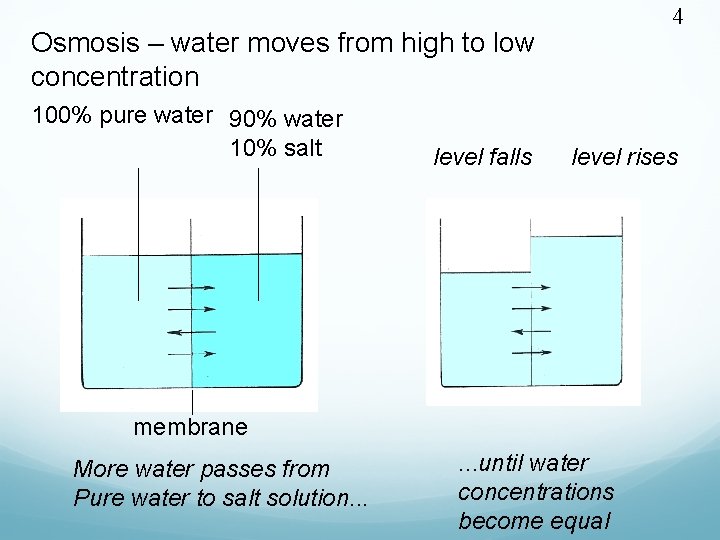 4

Osmosis – water moves from high to low concentration

100% pure water

90% water
10% salt

level falls

level rises

membrane

More water passes from Pure water to salt solution...

...until water concentrations become equal